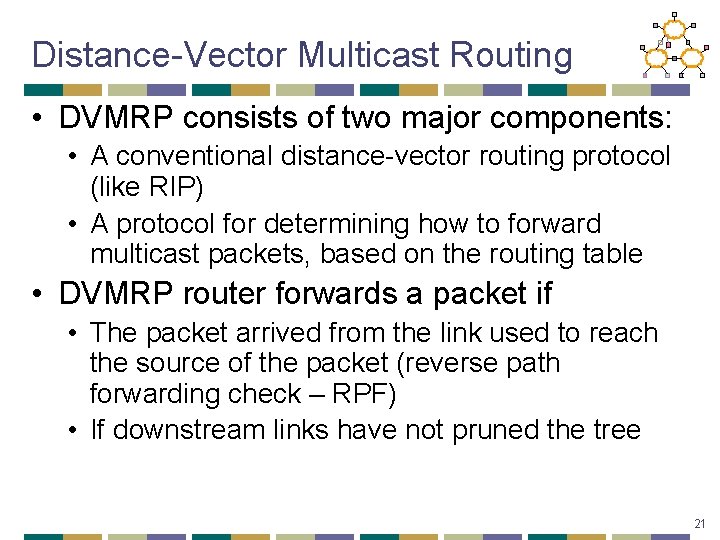 Distance-Vector Multicast Routing

• DVMRP consists of two major components:
  • A conventional distance-vector routing protocol (like RIP)
  • A protocol for determining how to forward multicast packets, based on the routing table
• DVMRP router forwards a packet if
  • The packet arrived from the link used to reach the source of the packet (reverse path forwarding check – RPF)
  • If downstream links have not pruned the tree

21